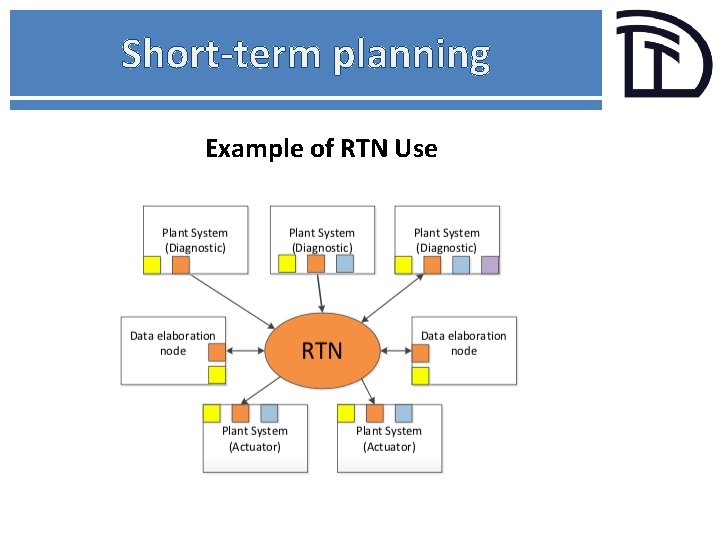 Short-term planning

Example of RTN Use

Plant System (Diagnostic)

Plant System (Diagnostic)

Plant System (Diagnostic)

Data elaboration node

RTN

Data elaboration node

Plant System (Actuator)

Plant System (Actuator)